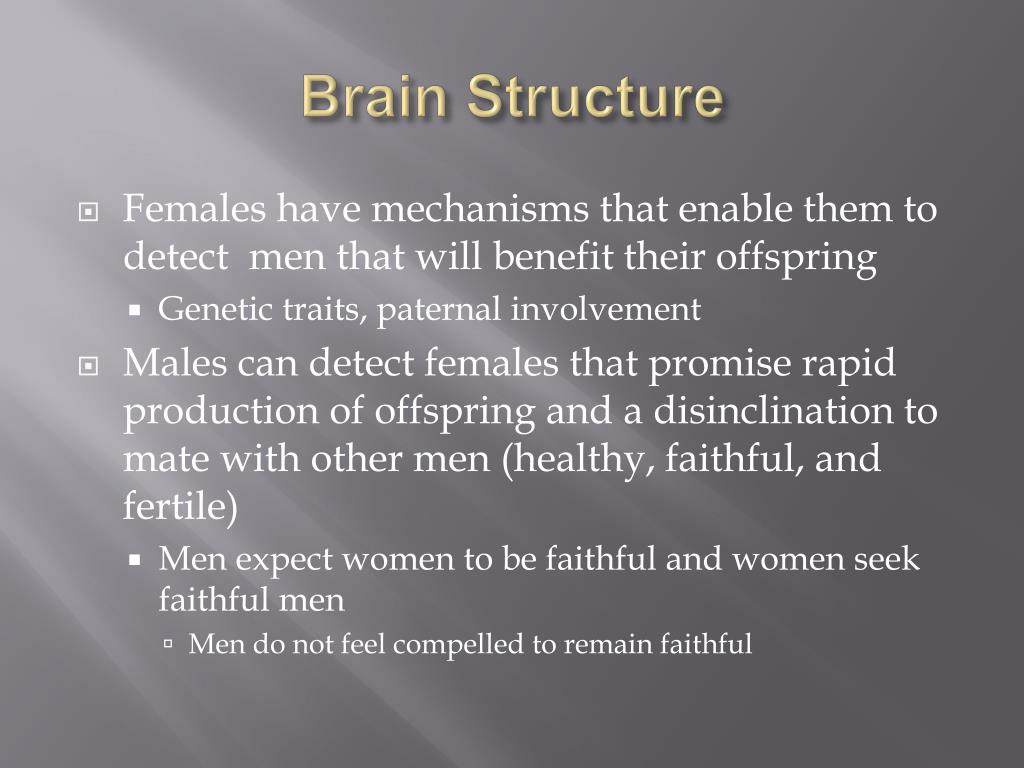 Brain Structure

Females have mechanisms that enable them to detect  men that will benefit their offspring

Genetic traits, paternal involvement

Males can detect females that promise rapid production of offspring and a disinclination to mate with other men (healthy, faithful, and fertile)

Men expect women to be faithful and women seek faithful men

Men do not feel compelled to remain faithful